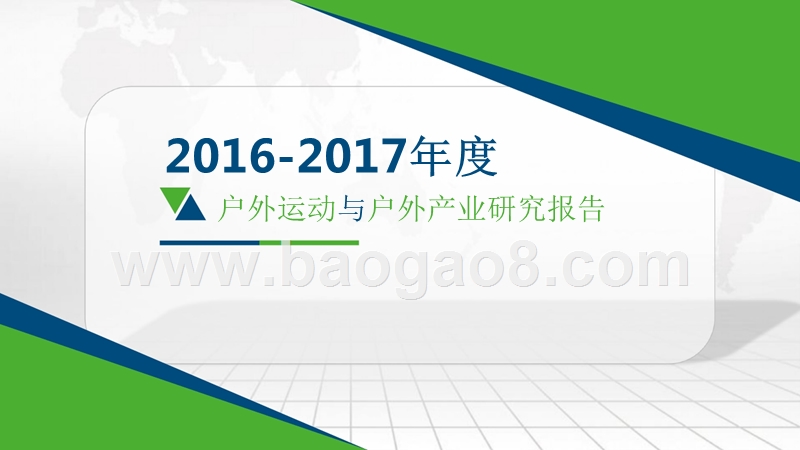 2016-2017年度

户外运动与户外产业研究报告

www.baogao8.com